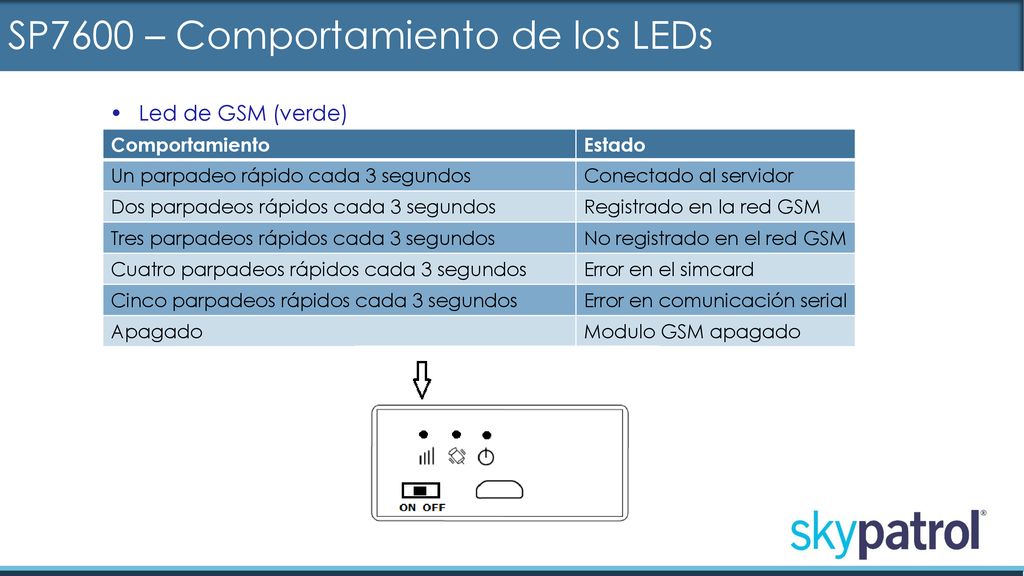 SP7600 – Comportamiento de los LEDs

• Led de GSM (verde)

| Comportamiento | Estado |
|---|---|
| Un parpadeo rápido cada 3 segundos | Conectado al servidor |
| Dos parpadeos rápidos cada 3 segundos | Registrado en la red GSM |
| Tres parpadeos rápidos cada 3 segundos | No registrado en el red GSM |
| Cuatro parpadeos rápidos cada 3 segundos | Error en el simcard |
| Cinco parpadeos rápidos cada 3 segundos | Error en comunicación serial |
| Apagado | Modulo GSM apagado |

ON OFF

skypatrol®